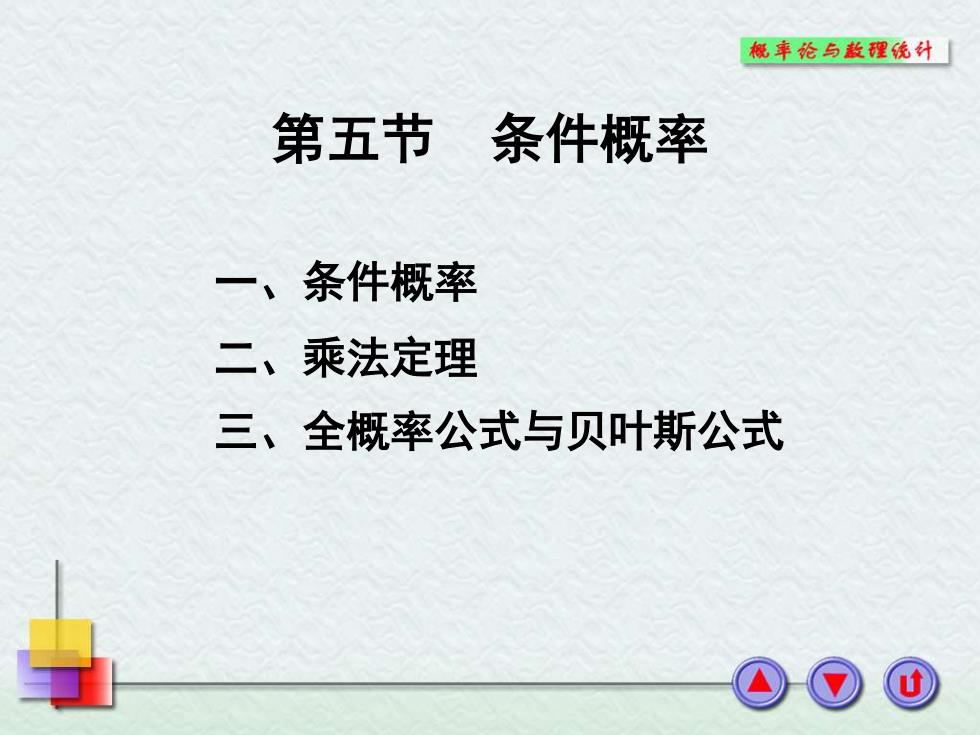 概率论与数理统计

第五节　条件概率

一、条件概率

二、乘法定理

三、全概率公式与贝叶斯公式